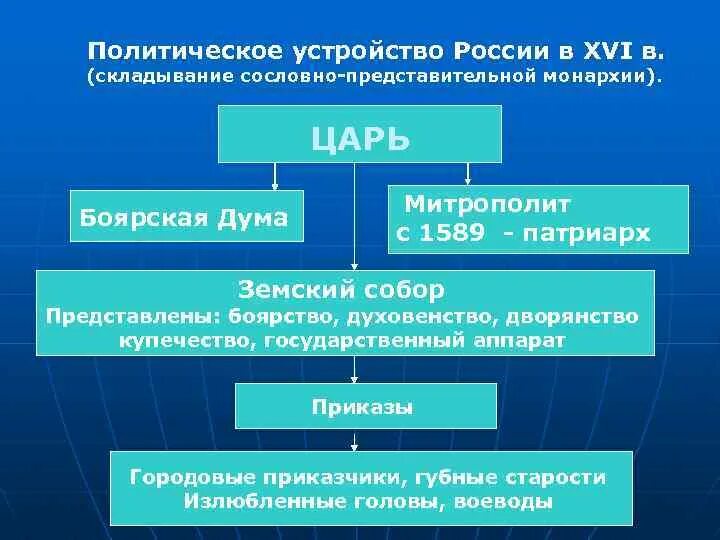 Политическое устройство России в XVI в.
(складывание сословно-представительной монархии).

ЦАРЬ

Боярская Дума

Митрополит
с 1589 - патриарх

Земский собор
Представлены: боярство, духовенство, дворянство купечество, государственный аппарат

Приказы

Городовые приказчики, губные старости
Излюбленные головы, воеводы